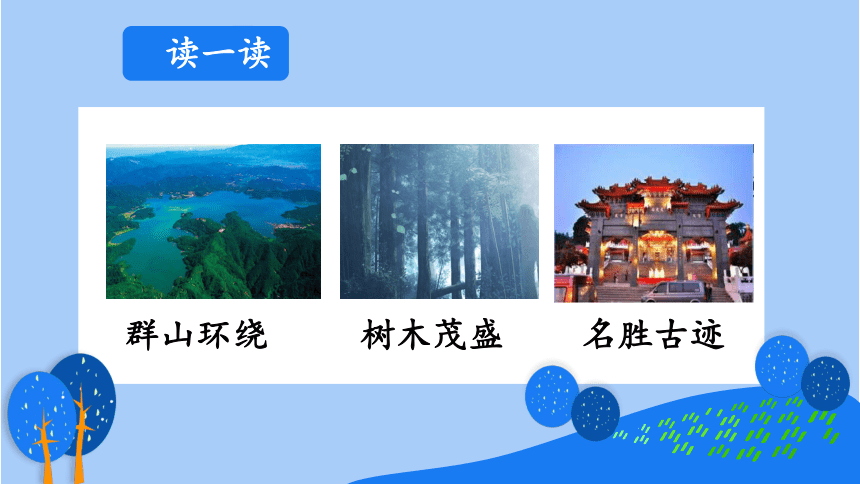 读一读

群山环绕

树木茂盛

名胜古迹